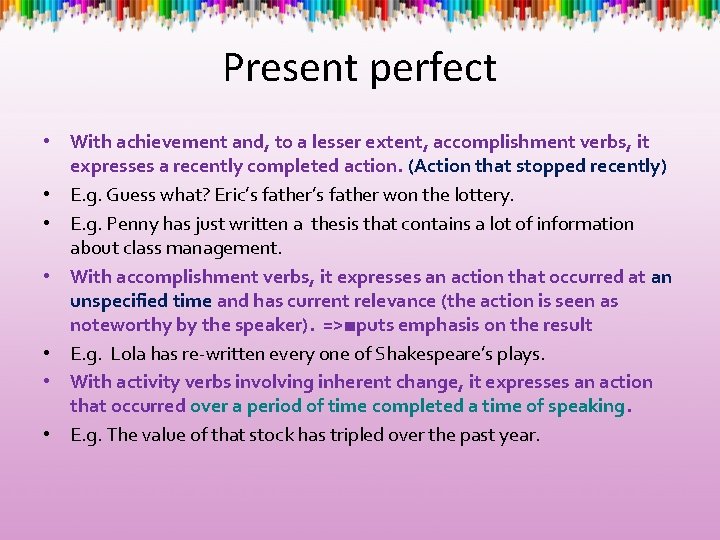 Present perfect

• With achievement and, to a lesser extent, accomplishment verbs, it expresses a recently completed action. (Action that stopped recently)
• E.g. Guess what? Eric's father's father won the lottery.
• E.g. Penny has just written a thesis that contains a lot of information about class management.
• With accomplishment verbs, it expresses an action that occurred at an unspecified time and has current relevance (the action is seen as noteworthy by the speaker). =>■puts emphasis on the result
• E.g. Lola has re-written every one of Shakespeare's plays.
• With activity verbs involving inherent change, it expresses an action that occurred over a period of time completed a time of speaking.
• E.g. The value of that stock has tripled over the past year.